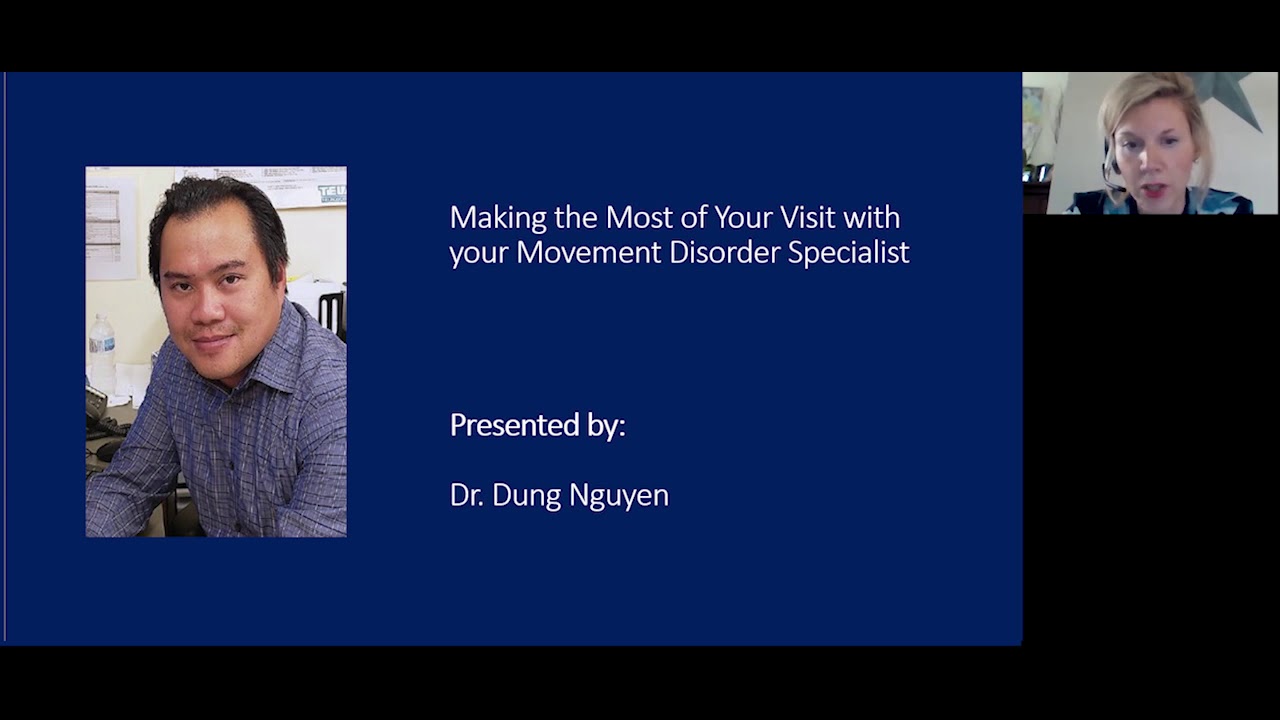 Making the Most of Your Visit with your Movement Disorder Specialist

Presented by:

Dr. Dung Nguyen